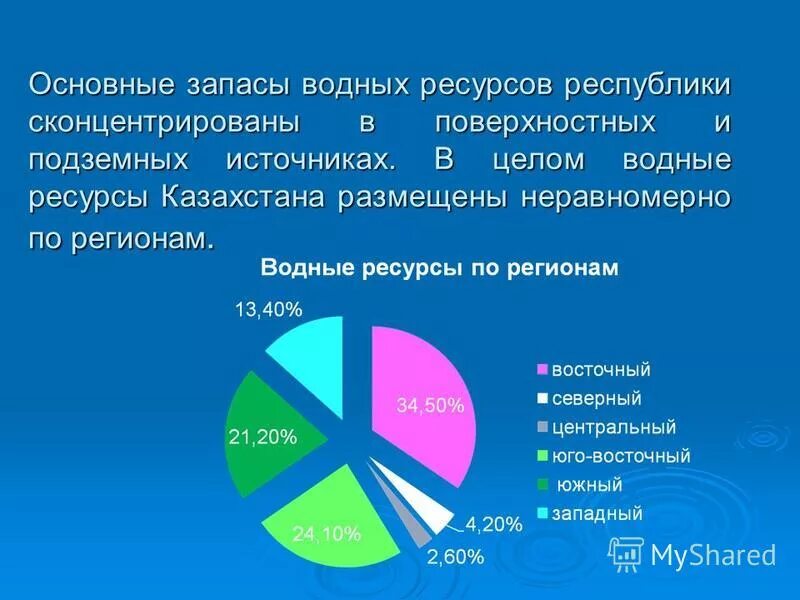 Основные запасы водных ресурсов республики сконцентрированы в поверхностных и подземных источниках. В целом водные ресурсы Казахстана размещены неравномерно по регионам.

Водные ресурсы по регионам

13,40%

34,50%

21,20%

24,10%

4,20%

2,60%

восточный
северный
центральный
юго-восточный
южный
западный

MyShared